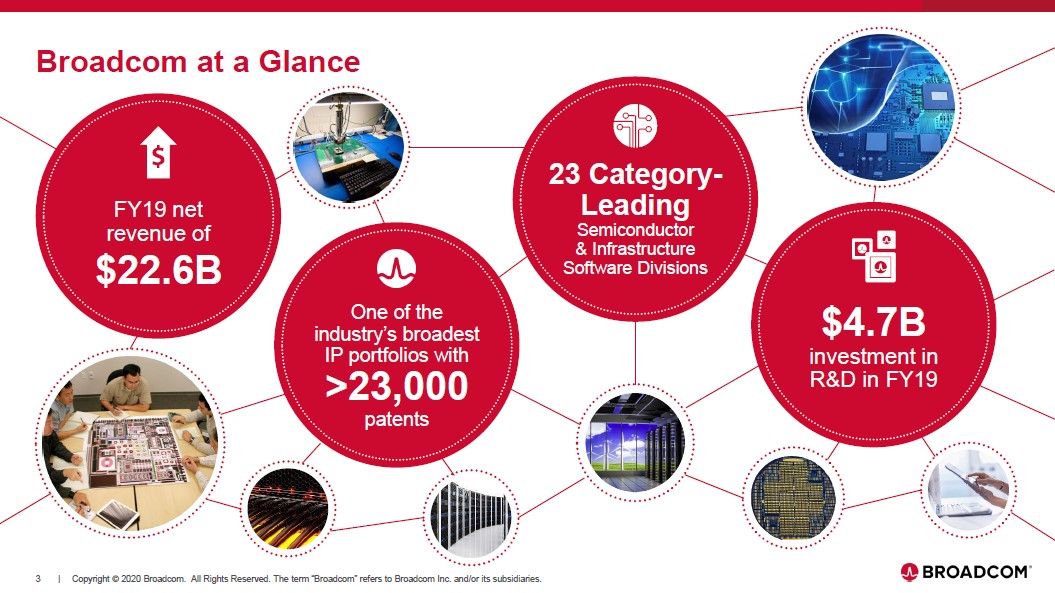 Broadcom at a Glance

$

FY19 net revenue of

$22.6B

One of the industry's broadest IP portfolios with

>23,000

patents

23 Category-Leading

Semiconductor & Infrastructure Software Divisions

$4.7B

investment in R&D in FY19

3 | Copyright © 2020 Broadcom. All Rights Reserved. The term "Broadcom" refers to Broadcom Inc. and/or its subsidiaries.

BROADCOM®